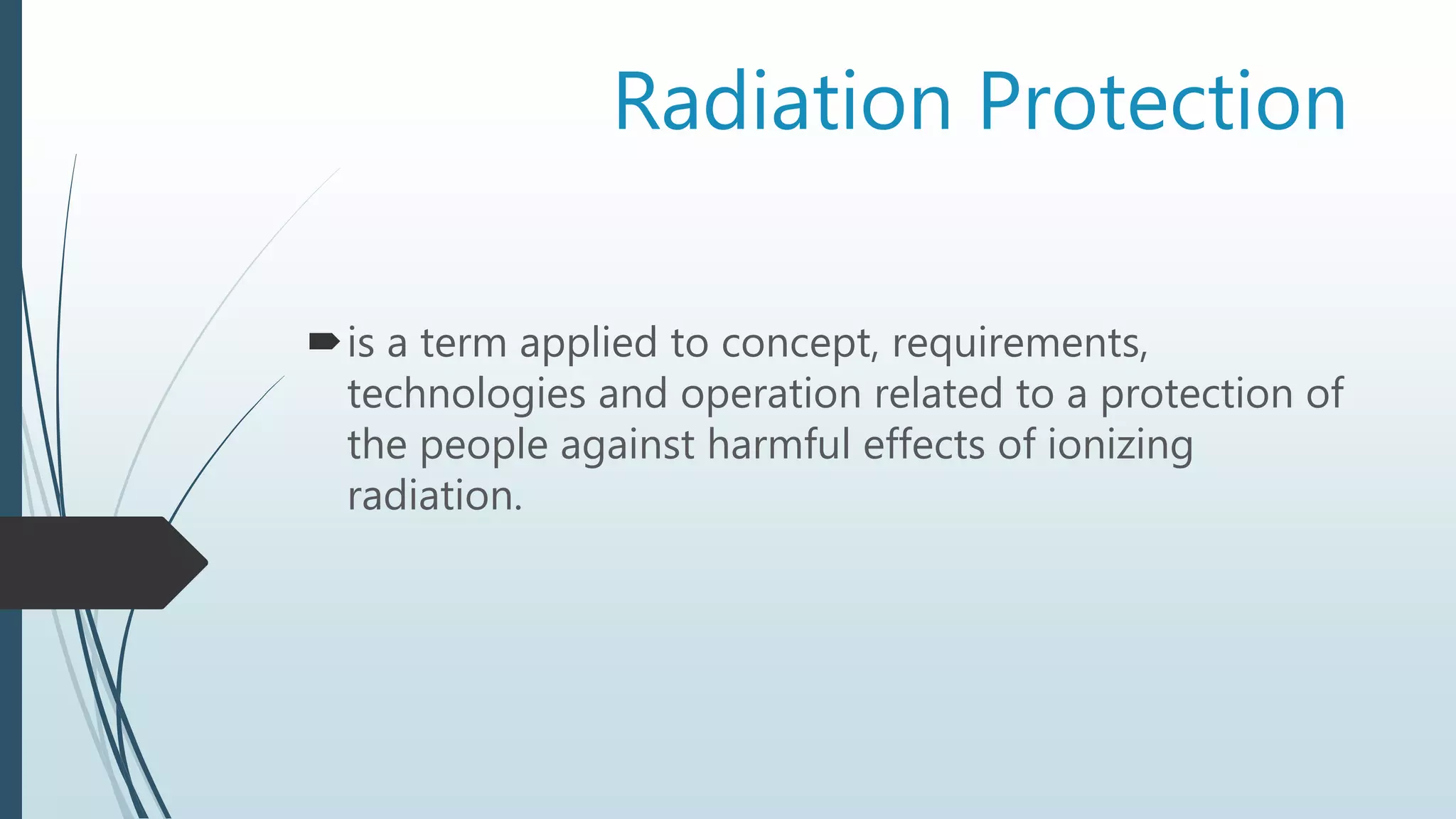 Radiation Protection

is a term applied to concept, requirements, technologies and operation related to a protection of the people against harmful effects of ionizing radiation.